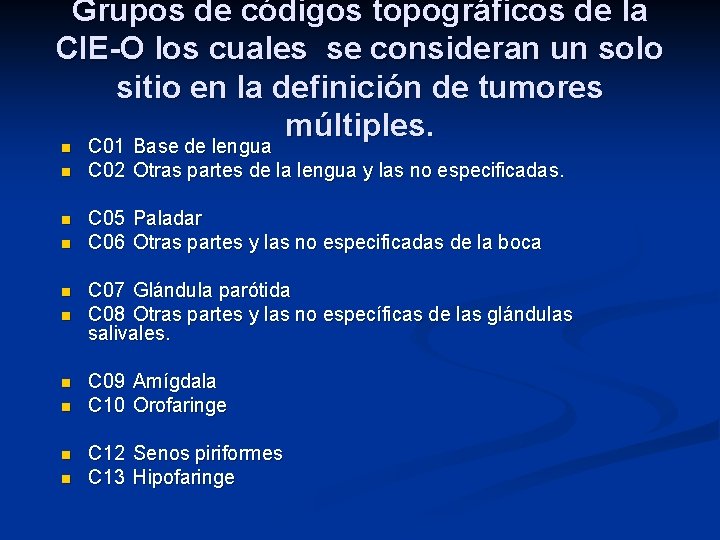 Grupos de códigos topográficos de la CIE-O los cuales se consideran un solo sitio en la definición de tumores múltiples.

- C01 Base de lengua
- C02 Otras partes de la lengua y las no especificadas.

- C05 Paladar
- C06 Otras partes y las no especificadas de la boca

- C07 Glándula parótida
- C08 Otras partes y las no específicas de las glándulas salivales.

- C09 Amígdala
- C10 Orofaringe

- C12 Senos piriformes
- C13 Hipofaringe